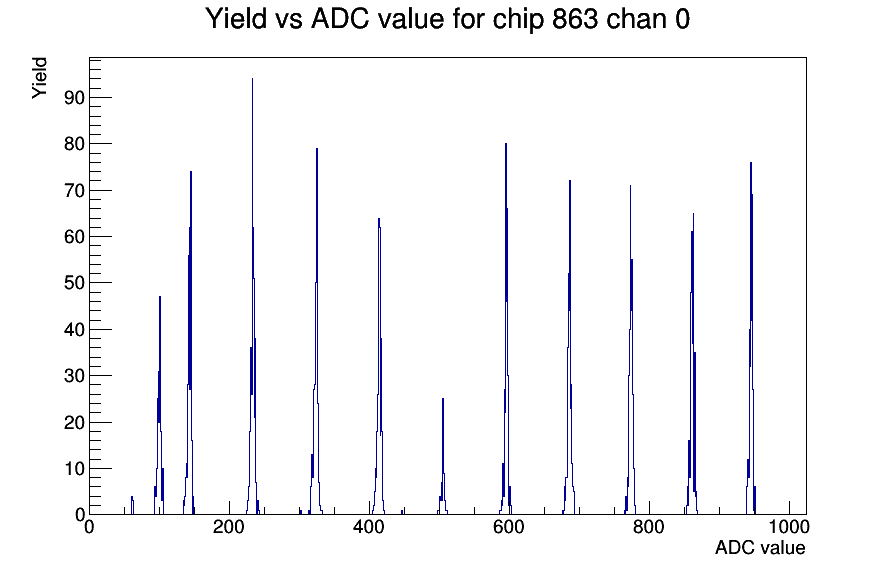 Yield vs ADC value for chip 863 chan 0

Yield

90
80
70
60
50
40
30
20
10
0

0
200
400
600
800
1000

ADC value